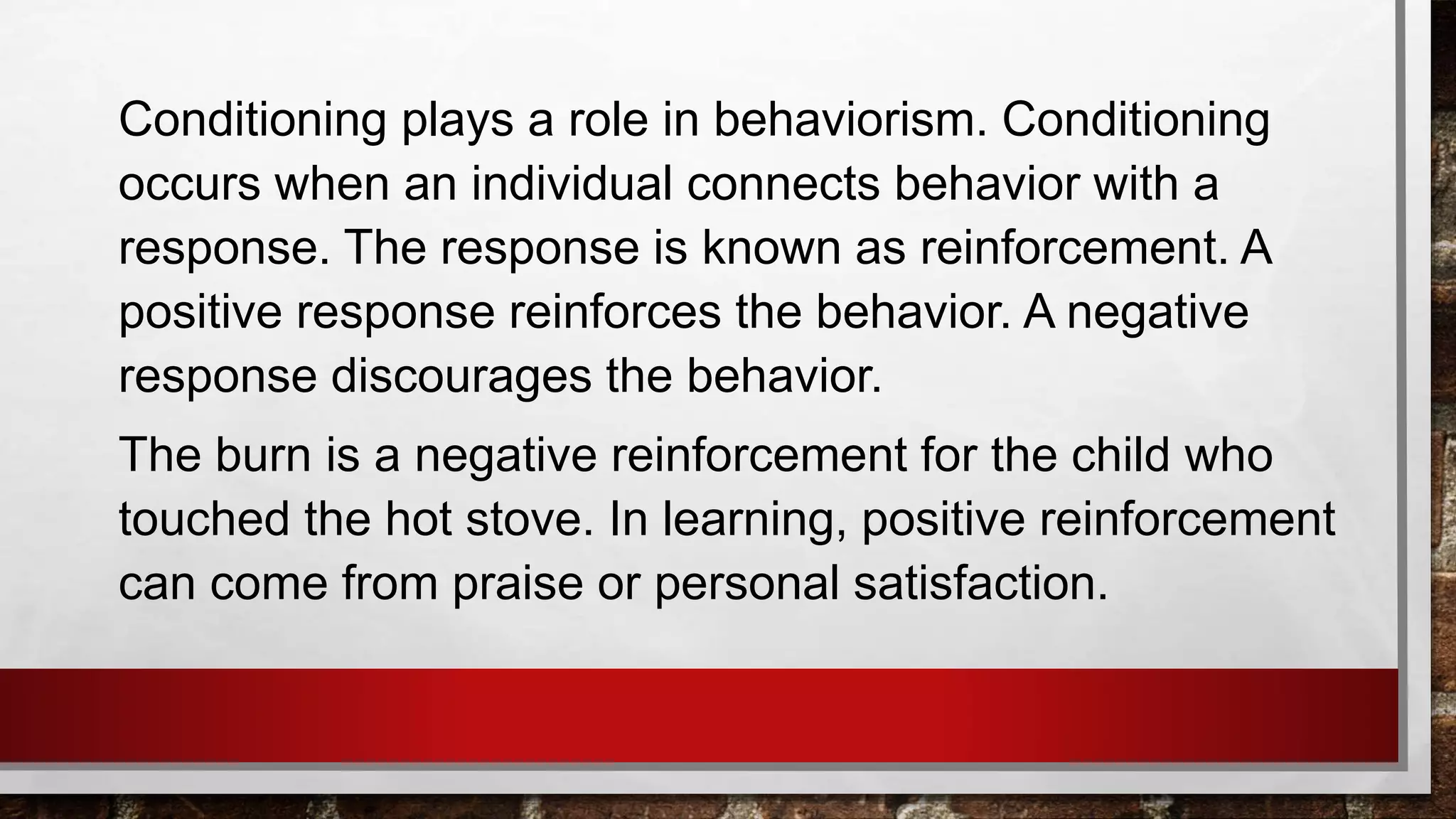 Conditioning plays a role in behaviorism. Conditioning occurs when an individual connects behavior with a response. The response is known as reinforcement. A positive response reinforces the behavior. A negative response discourages the behavior.

The burn is a negative reinforcement for the child who touched the hot stove. In learning, positive reinforcement can come from praise or personal satisfaction.